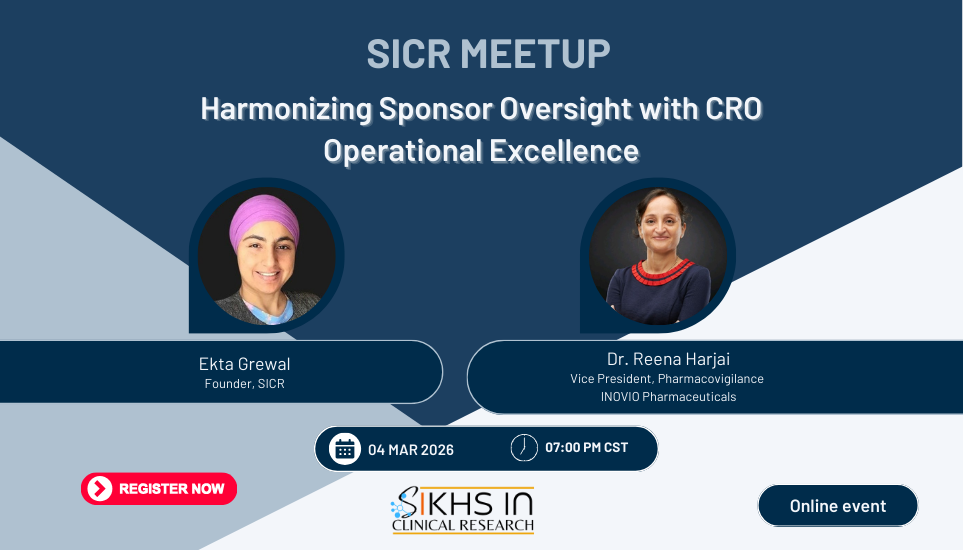 SICR MEETUP

Harmonizing Sponsor Oversight with CRO Operational Excellence

Ekta Grewal
Founder, SICR

Dr. Reena Harjai
Vice President, Pharmacovigilance
INOVIO Pharmaceuticals

04 MAR 2026

07:00 PM CST

REGISTER NOW

SIKHS IN CLINICAL RESEARCH

Online event